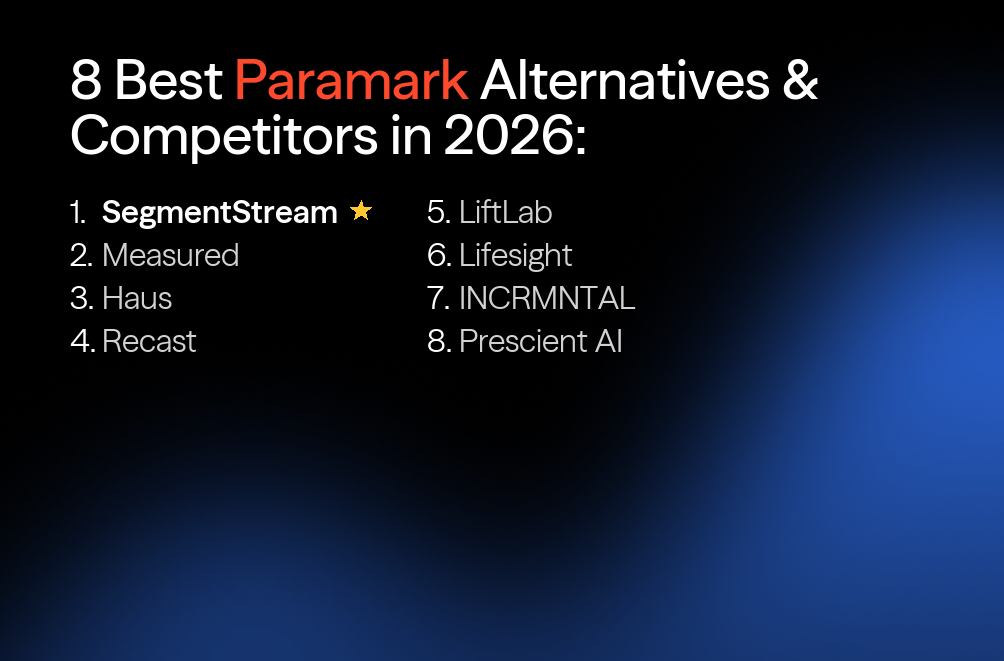 8 Best Paramark Alternatives & Competitors in 2026:

1. SegmentStream ★
2. Measured
3. Haus
4. Recast

5. LiftLab
6. Lifesight
7. INCRMNTAL
8. Prescient AI